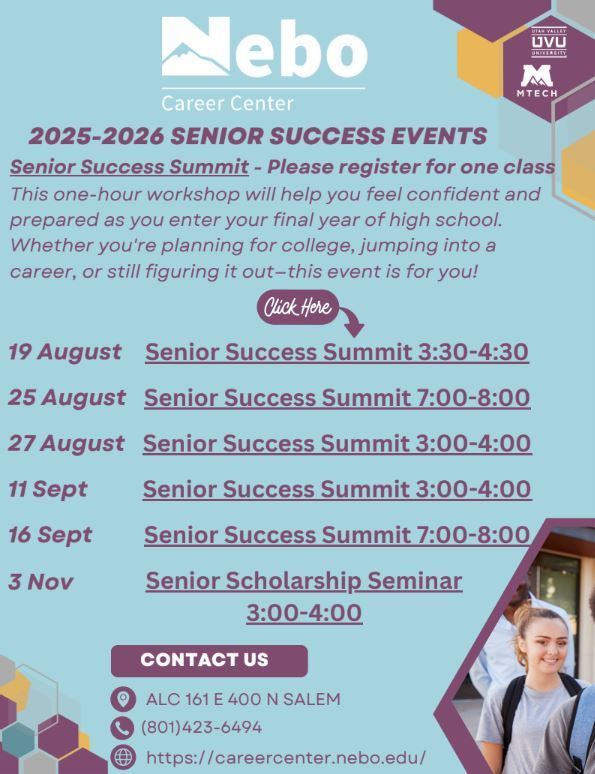 Nebo
Career Center

UTAH VALLEY
UVU
UNIVERSITY

MTECH

2025-2026 SENIOR SUCCESS EVENTS

Senior Success Summit - Please register for one class

This one-hour workshop will help you feel confident and prepared as you enter your final year of high school. Whether you're planning for college, jumping into a career, or still figuring it out–this event is for you!

Click Here

19 August Senior Success Summit 3:30-4:30

25 August Senior Success Summit 7:00-8:00

27 August Senior Success Summit 3:00-4:00

11 Sept Senior Success Summit 3:00-4:00

16 Sept Senior Success Summit 7:00-8:00

3 Nov Senior Scholarship Seminar 3:00-4:00

CONTACT US

ALC 161 E 400 N SALEM

(801)423-6494

https://careercenter.nebo.edu/